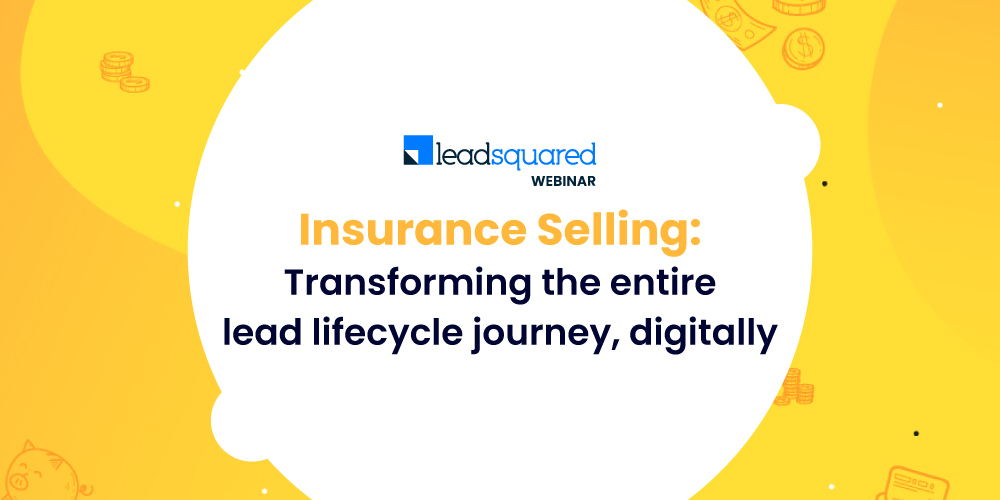 leadsquared
WEBINAR

Insurance Selling:
Transforming the entire lead lifecycle journey, digitally